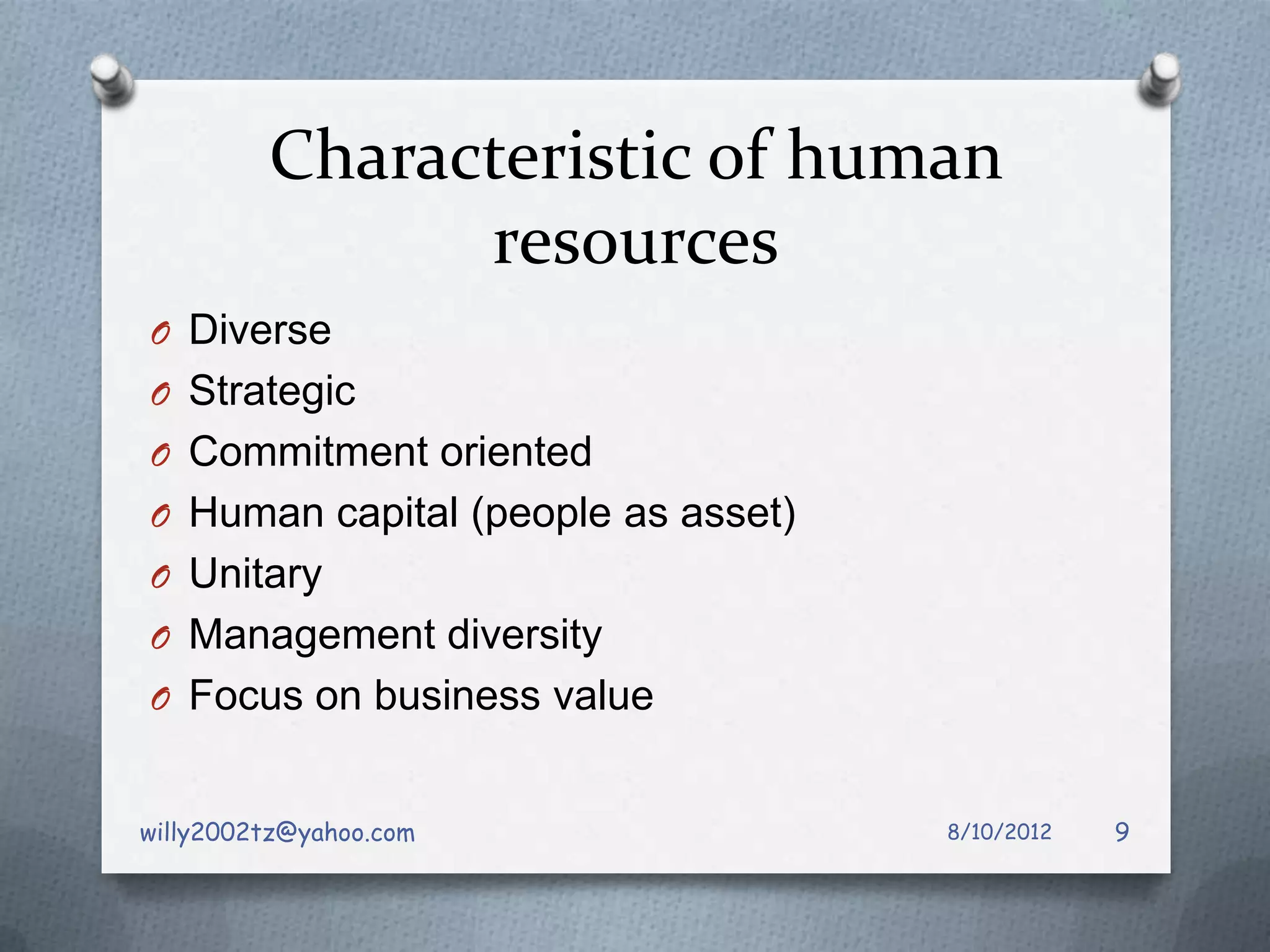 Characteristic of human resources

O Diverse
O Strategic
O Commitment oriented
O Human capital (people as asset)
O Unitary
O Management diversity
O Focus on business value

willy2002tz@yahoo.com 8/10/2012 9